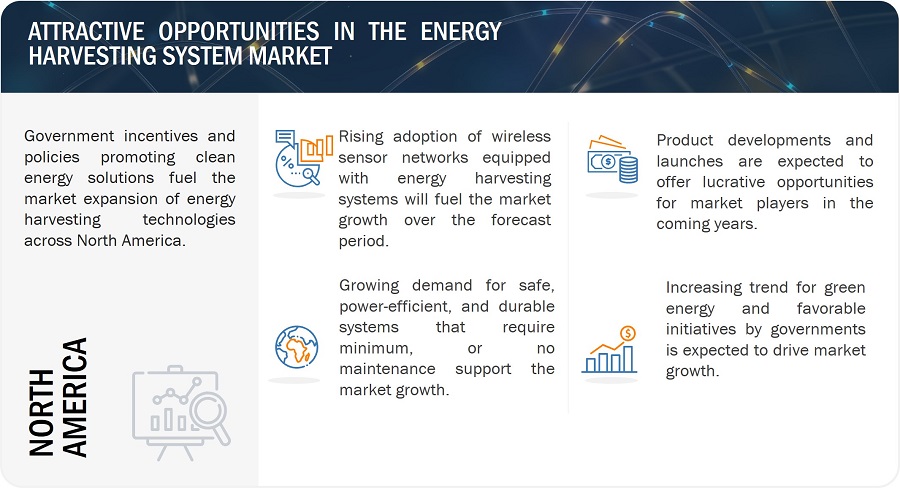 ATTRACTIVE OPPORTUNITIES IN THE ENERGY HARVESTING SYSTEM MARKET

Government incentives and policies promoting clean energy solutions fuel the market expansion of energy harvesting technologies across North America.

NORTH AMERICA

Rising adoption of wireless sensor networks equipped with energy harvesting systems will fuel the market growth over the forecast period.

Growing demand for safe, power-efficient, and durable systems that require minimum, or no maintenance support the market growth.

Product developments and launches are expected to offer lucrative opportunities for market players in the coming years.

Increasing trend for green energy and favorable initiatives by governments is expected to drive market growth.